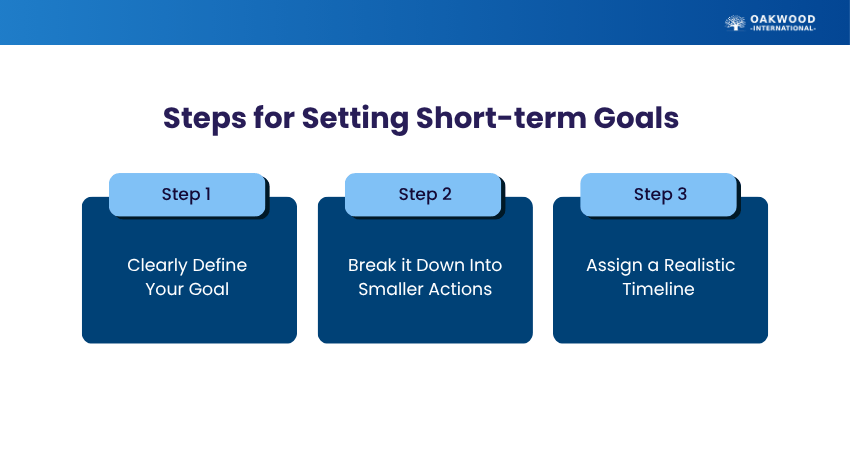 OAKWOOD
-INTERNATIONAL-

Steps for Setting Short-term Goals

Step 1

Clearly Define Your Goal

Step 2

Break it Down Into Smaller Actions

Step 3

Assign a Realistic Timeline